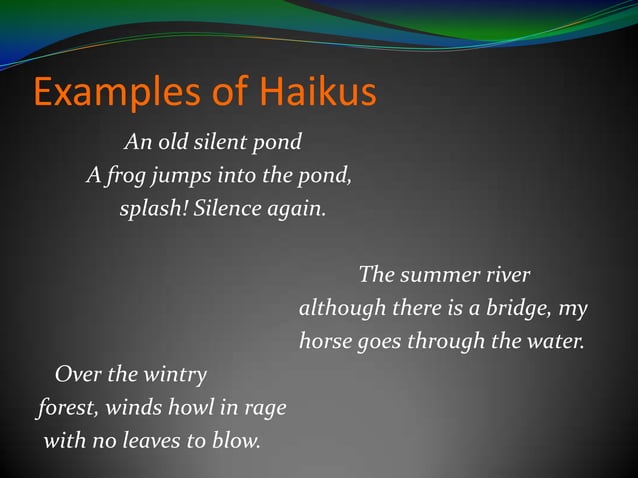 Examples of Haikus

An old silent pond
A frog jumps into the pond,
splash! Silence again.

The summer river
although there is a bridge, my
horse goes through the water.

Over the wintry
forest, winds howl in rage
with no leaves to blow.